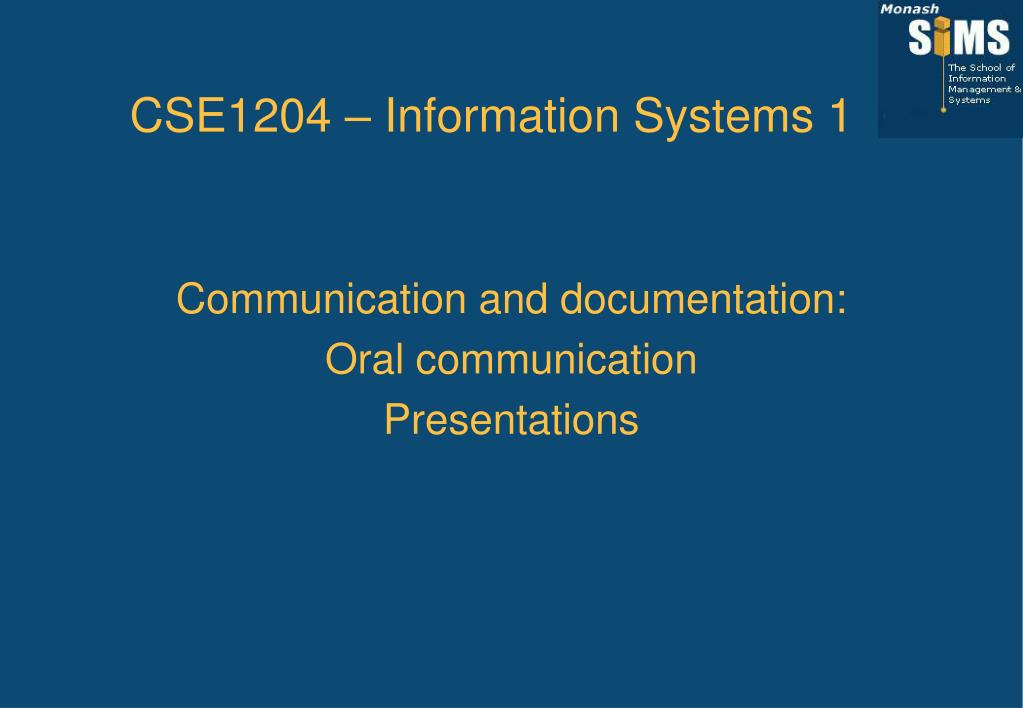 Monash
SIMS
The School of Information Management & Systems

CSE1204 – Information Systems 1

Communication and documentation:
Oral communication
Presentations